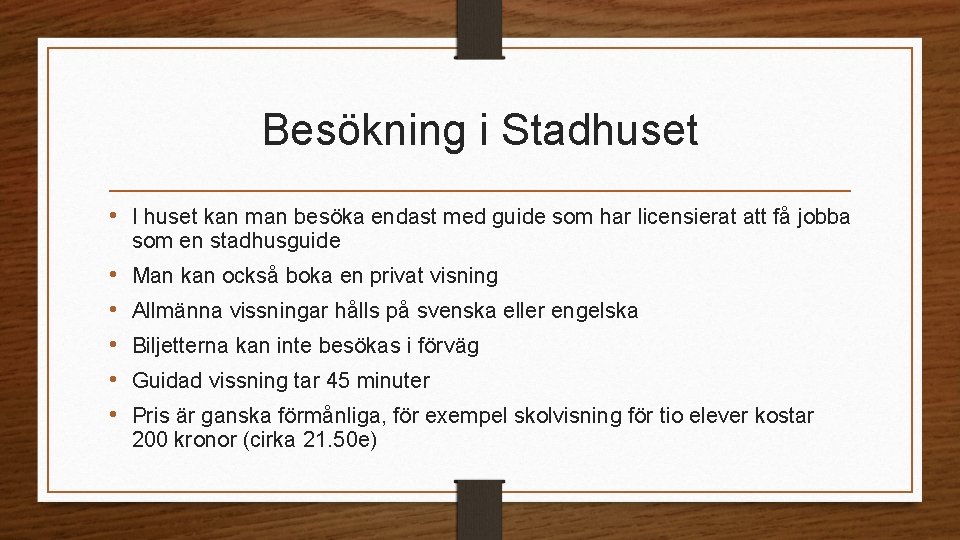 Besökning i Stadhuset

• I huset kan man besöka endast med guide som har licensierat att få jobba som en stadhusguide
• Man kan också boka en privat visning
• Allmänna vissningar hålls på svenska eller engelska
• Biljetterna kan inte besökas i förväg
• Guidad vissning tar 45 minuter
• Pris är ganska förmånliga, för exempel skolvisning för tio elever kostar 200 kronor (cirka 21.50e)